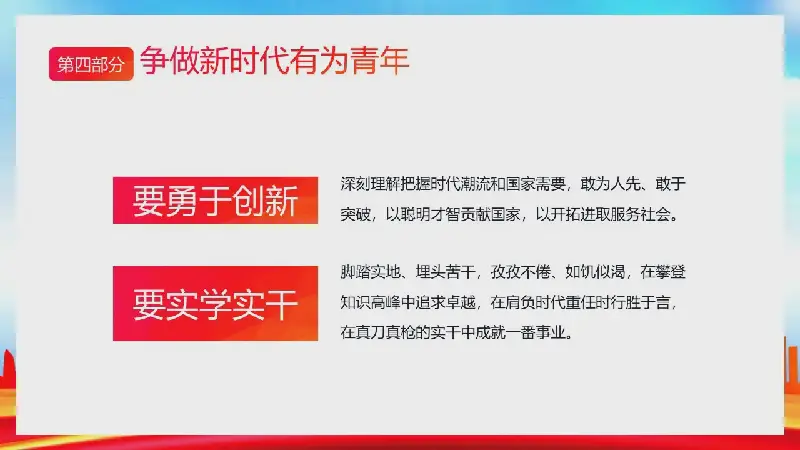 第四部分 争做新时代有为青年

要勇于创新

深刻理解把握时代潮流和国家需要，敢为人先、敢于突破，以聪明才智贡献国家，以开拓进取服务社会。

要实学实干

脚踏实地、埋头苦干，孜孜不倦、如饥似渴，在攀登知识高峰中追求卓越，在肩负时代重任时行胜于言，在真刀真枪的实干中成就一番事业。